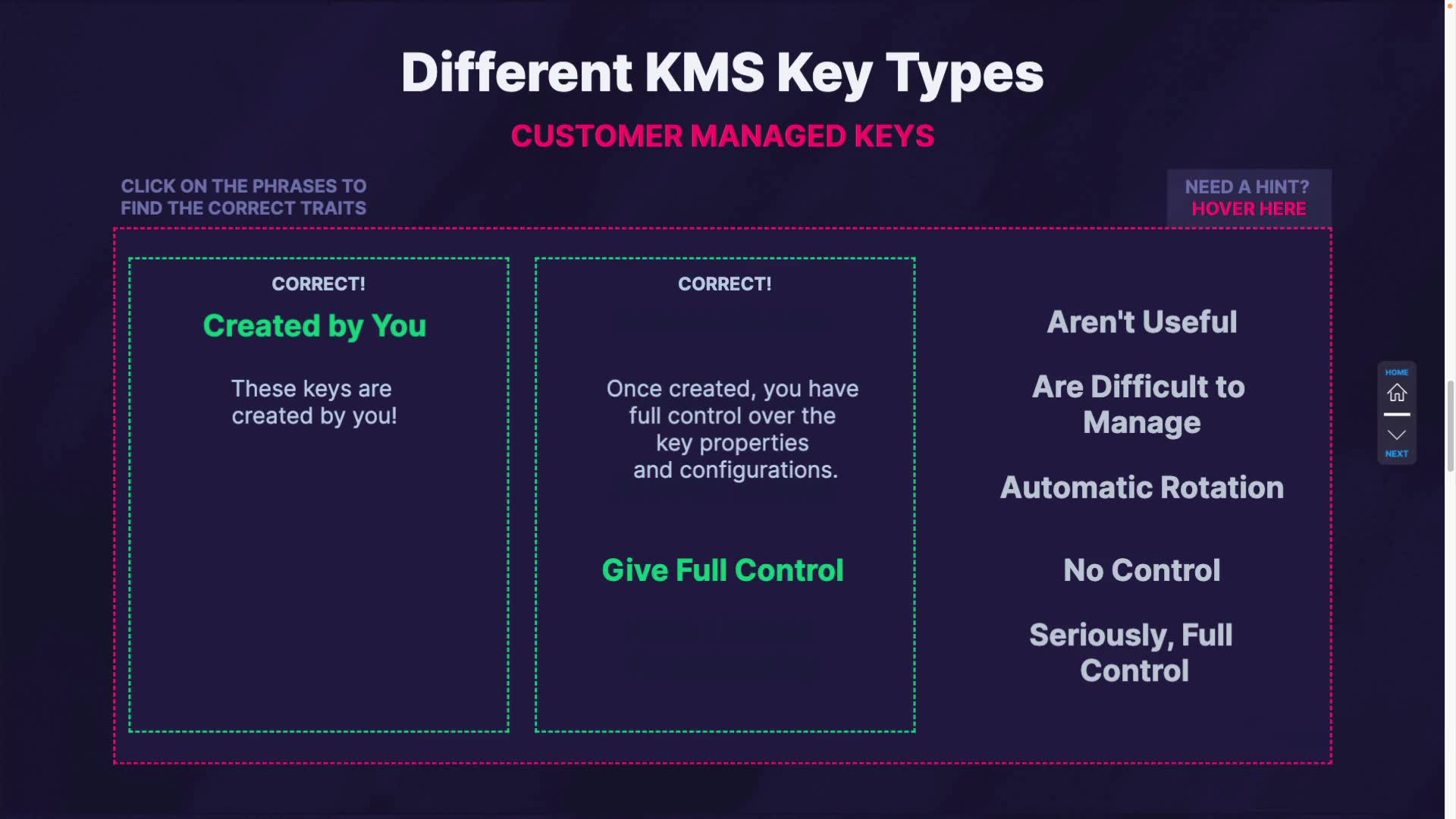 Different KMS Key Types

CUSTOMER MANAGED KEYS

CLICK ON THE PHRASES TO FIND THE CORRECT TRAITS

NEED A HINT? HOVER HERE

CORRECT!

Created by You

These keys are created by you!

CORRECT!

Once created, you have full control over the key properties and configurations.

Give Full Control

Aren't Useful

Are Difficult to Manage

Automatic Rotation

No Control

Seriously, Full Control

HOME

NEXT